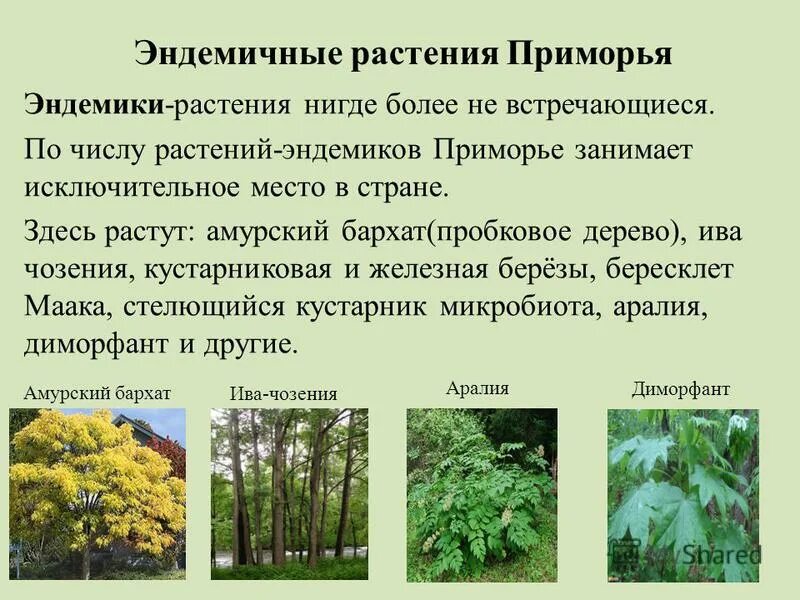 Эндемичные растения Приморья

Эндемики-растения нигде более не встречающиеся.

По числу растений-эндемиков Приморье занимает исключительное место в стране.

Здесь растут: амурский бархат(пробковое дерево), ива чозения, кустарниковая и железная берёзы, бересклет Маака, стелющийся кустарник микробиота, аралия, диморфант и другие.

Амурский бархат

Ива-чозения

Аралия

Диморфант

Shared